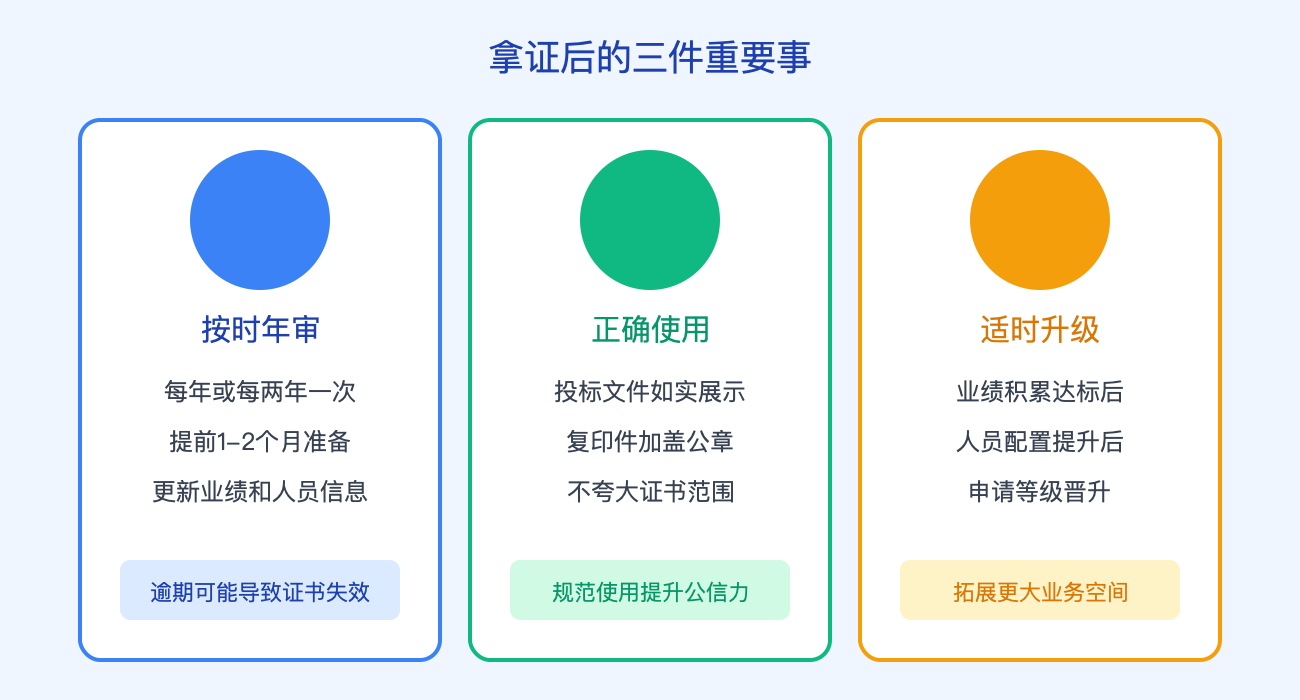 拿证后的三件重要事

按时年审

每年或每两年一次

提前1-2个月准备

更新业绩和人员信息

逾期可能导致证书失效

正确使用

投标文件如实展示

复印件加盖公章

不夸大证书范围

规范使用提升公信力

适时升级

业绩积累达标后

人员配置提升后

申请等级晋升

拓展更大业务空间